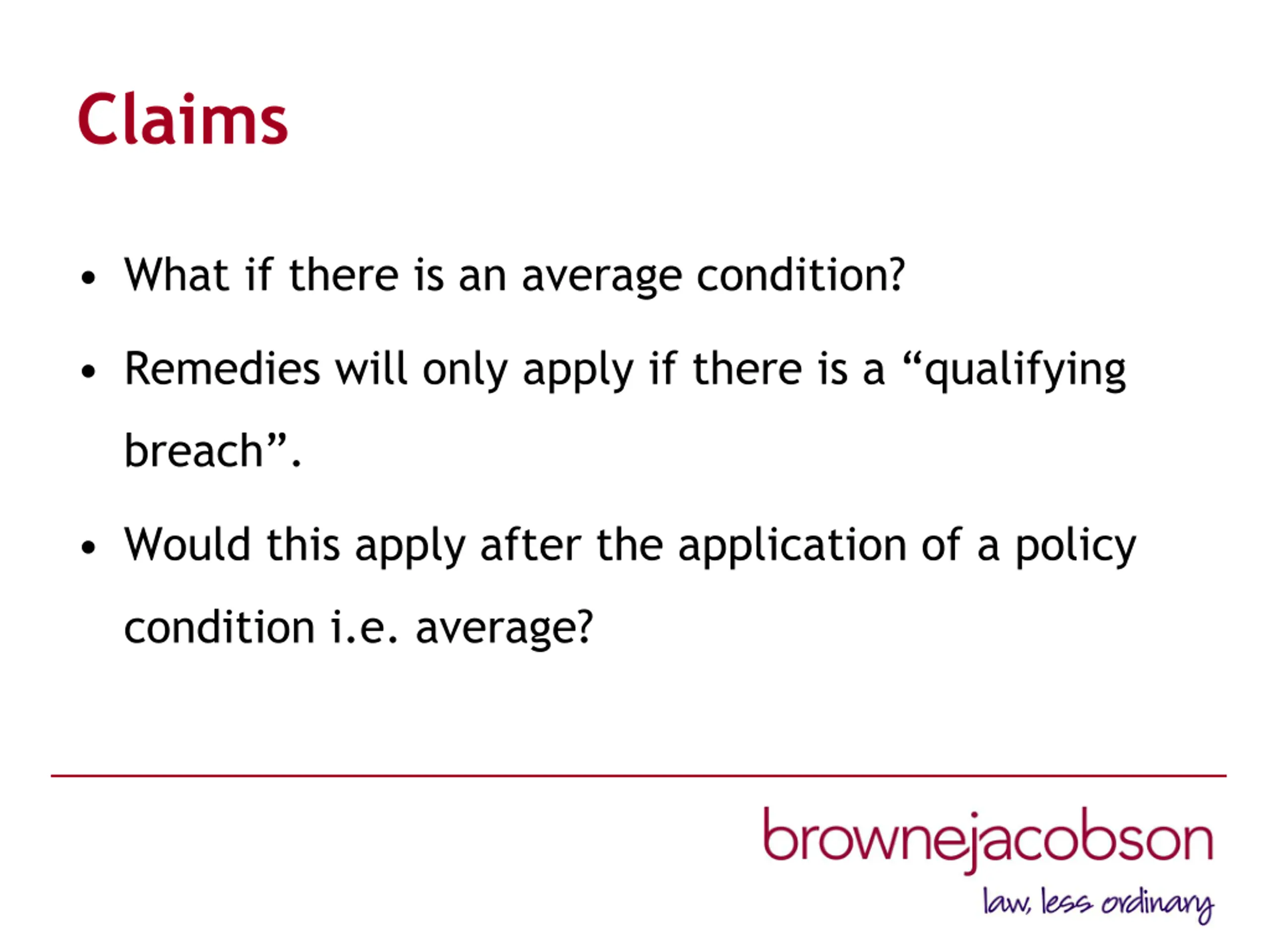 Claims

• What if there is an average condition?

• Remedies will only apply if there is a “qualifying breach”.

• Would this apply after the application of a policy condition i.e. average?

brownejacobson

law, less ordinary